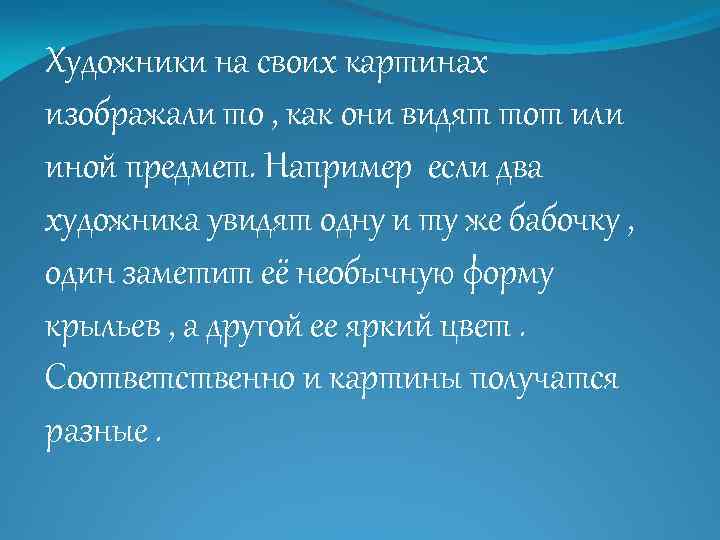 Художники на своих картинах изображали то , как они видят тот или иной предмет. Например  если два художника увидят одну и ту же бабочку , один заметит её необычную форму крыльев , а другой ее яркий цвет . Соответственно и картины получатся разные .